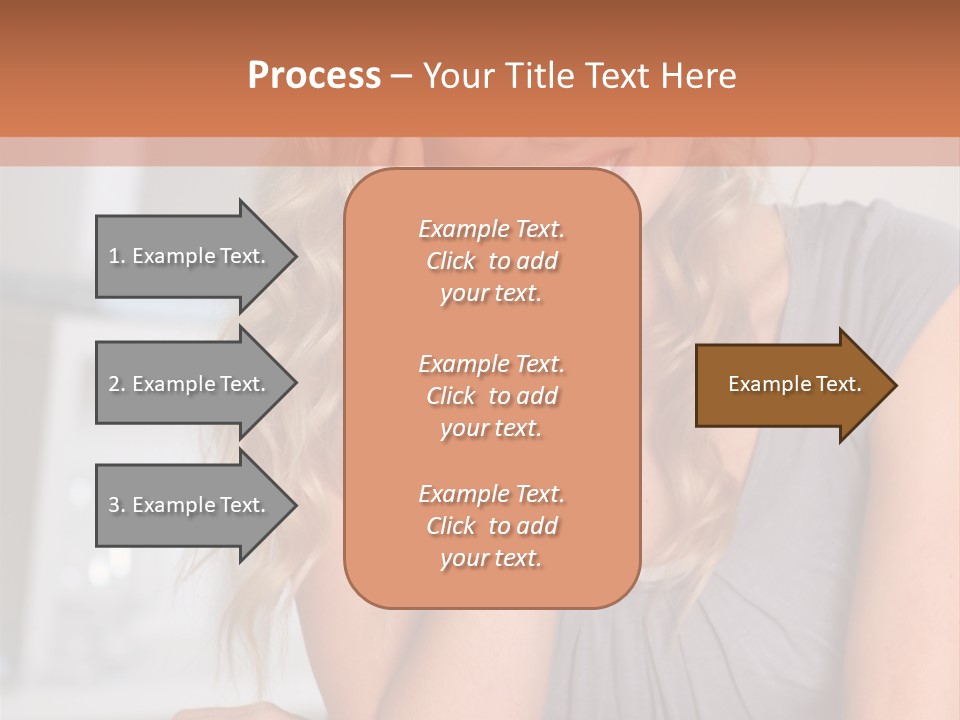 Process – Your Title Text Here

1. Example Text.

2. Example Text.

3. Example Text.

Example Text. Click to add your text.

Example Text. Click to add your text.

Example Text. Click to add your text.

Example Text.